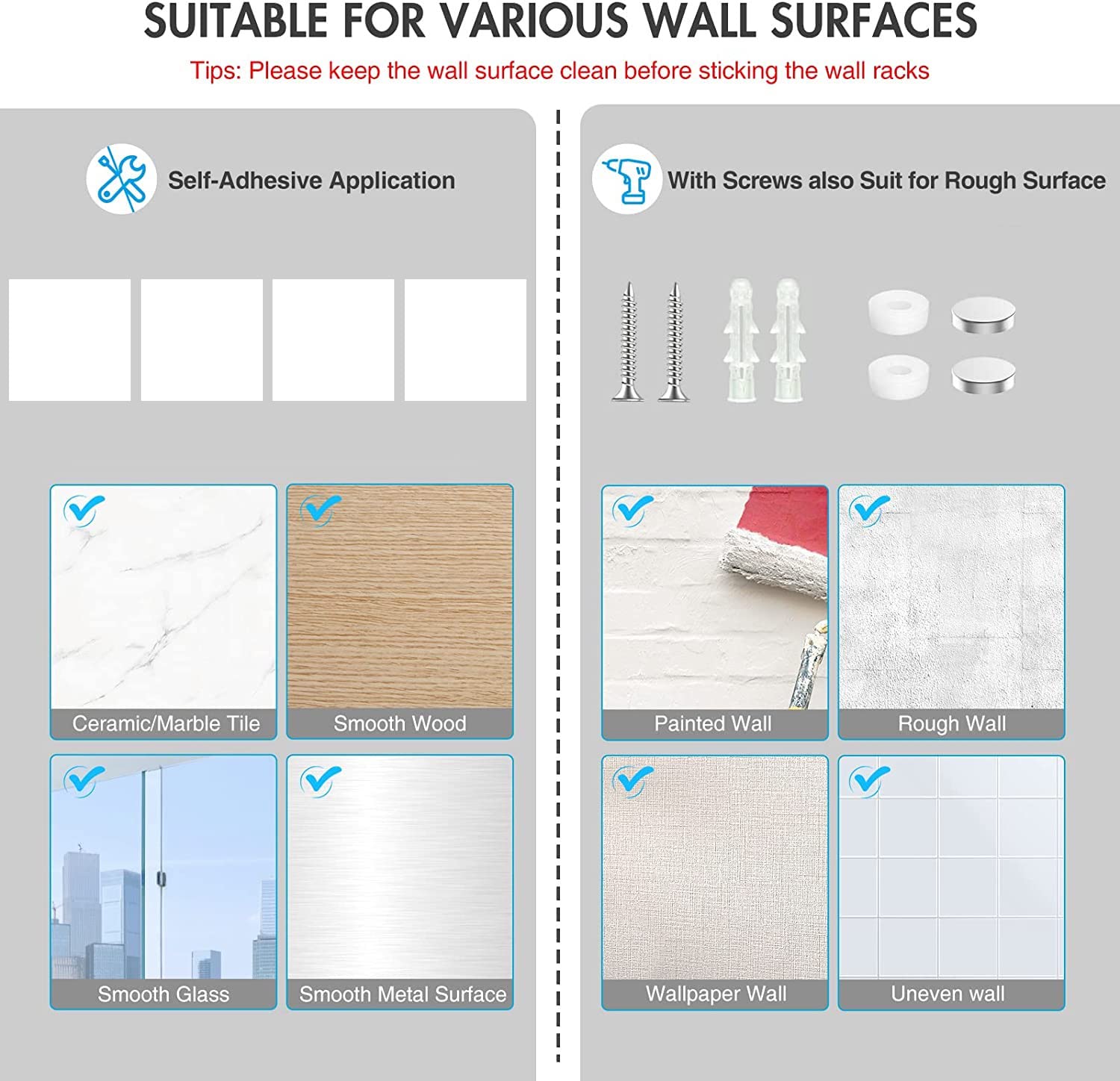 SUITABLE FOR VARIOUS WALL SURFACES

Tips: Please keep the wall surface clean before sticking the wall racks

Self-Adhesive Application

Ceramic/Marble Tile

Smooth Wood

Smooth Glass

Smooth Metal Surface

With Screws also Suit for Rough Surface

Painted Wall

Rough Wall

Wallpaper Wall

Uneven wall